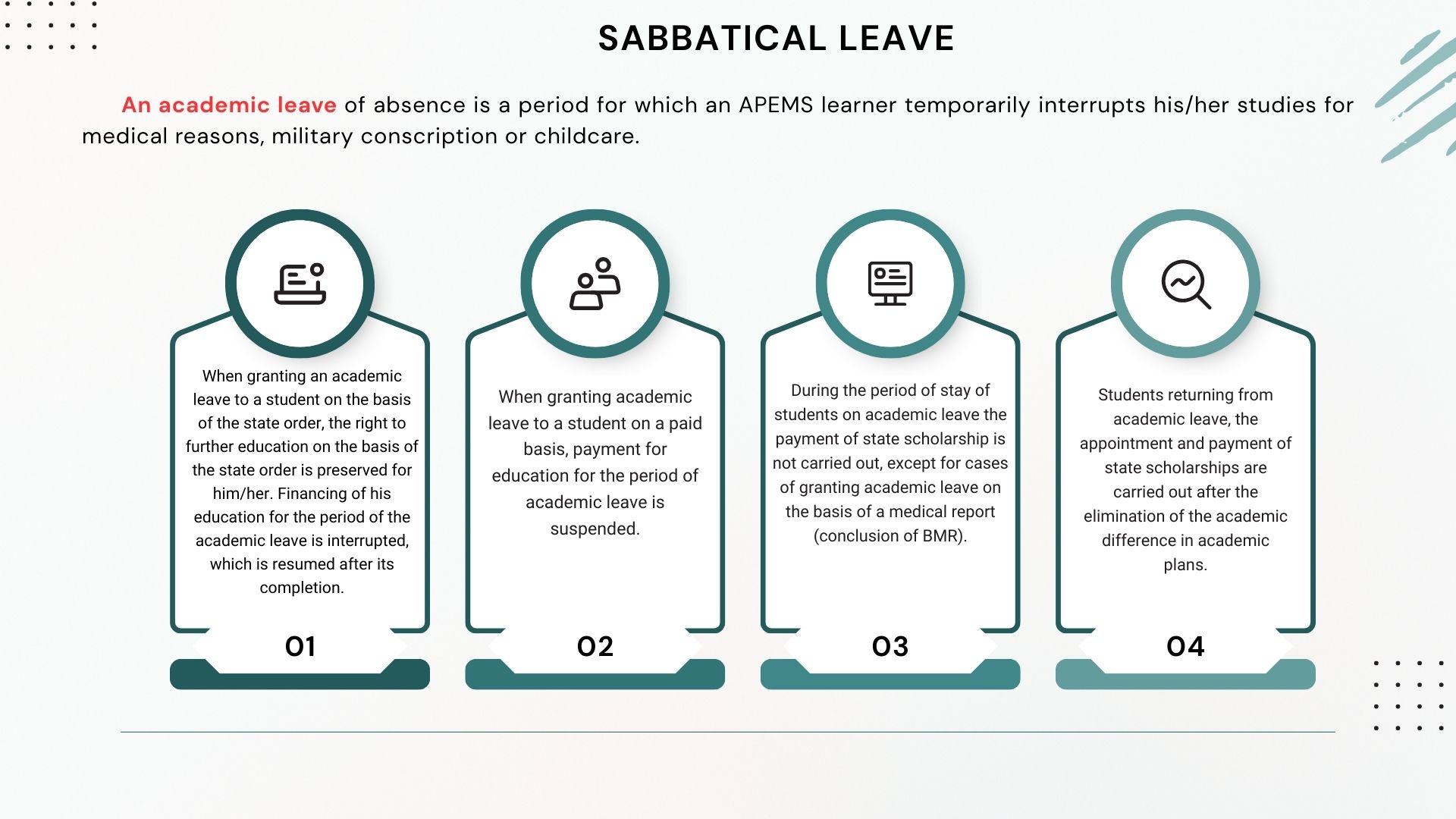 SABBATICAL LEAVE

An academic leave of absence is a period for which an APEMS learner temporarily interrupts his/her studies for medical reasons, military conscription or childcare.

When granting an academic leave to a student on the basis of the state order, the right to further education on the basis of the state order is preserved for him/her. Financing of his education for the period of the academic leave is interrupted, which is resumed after its completion.

01

When granting academic leave to a student on a paid basis, payment for education for the period of academic leave is suspended.

02

During the period of stay of students on academic leave the payment of state scholarship is not carried out, except for cases of granting academic leave on the basis of a medical report (conclusion of BMR).

03

Students returning from academic leave, the appointment and payment of state scholarships are carried out after the elimination of the academic difference in academic plans.

04